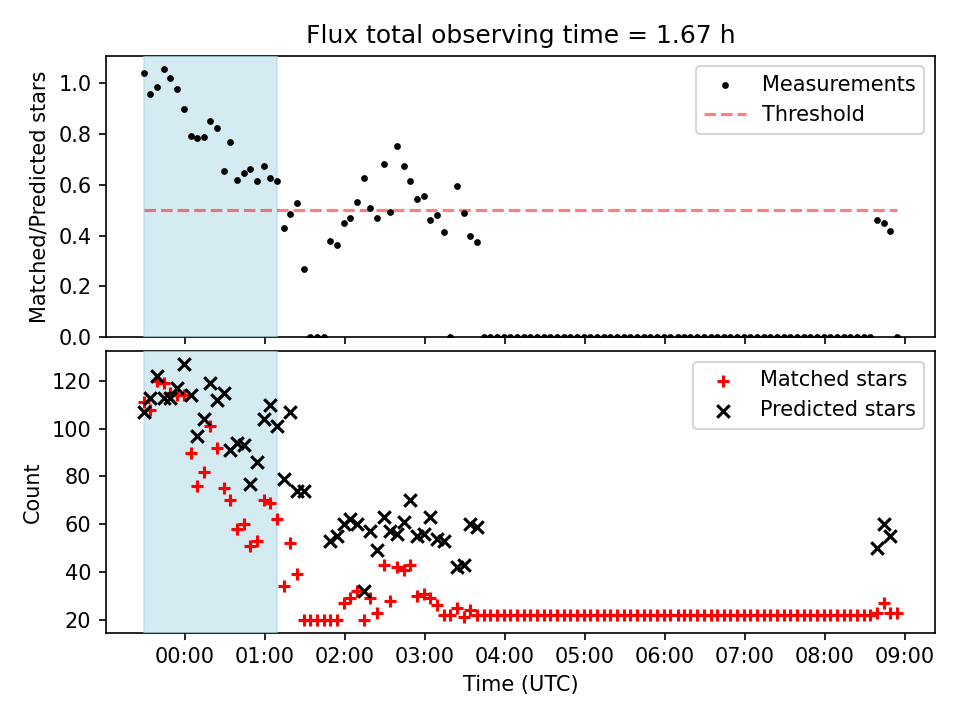 Flux total observing time = 1.67 h

Matched/Predicted stars

1.0
0.8
0.6
0.4
0.2
0.0

Measurements
Threshold

Count

120
100
80
60
40
20

Matched stars
Predicted stars

00:00 01:00 02:00 03:00 04:00 05:00 06:00 07:00 08:00 09:00

Time (UTC)